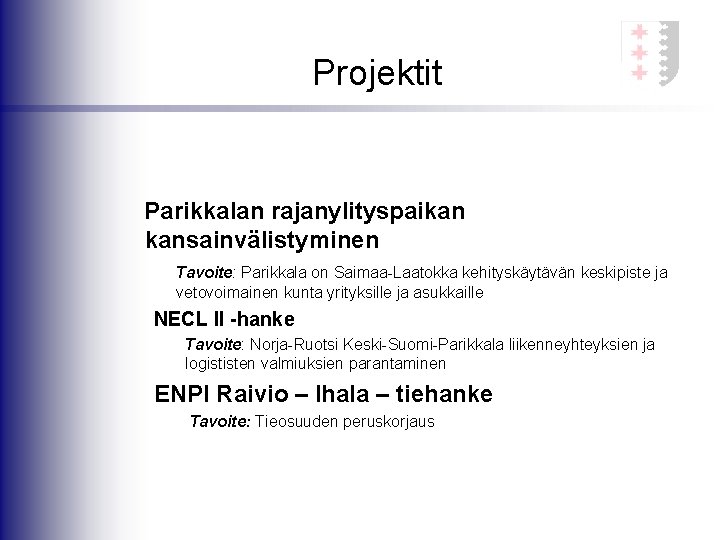 Projektit

Parikkalan rajanylityspaikan kansainvälistyminen

Tavoite: Parikkala on Saimaa-Laatokka kehityskäytävän keskipiste ja vetovoimainen kunta yrityksille ja asukkaille

NECL II -hanke

Tavoite: Norja-Ruotsi Keski-Suomi-Parikkala liikenneyhteyksien ja logististen valmiuksien parantaminen

ENPI Raivio – Ihala – tiehanke

Tavoite: Tieosuuden peruskorjaus